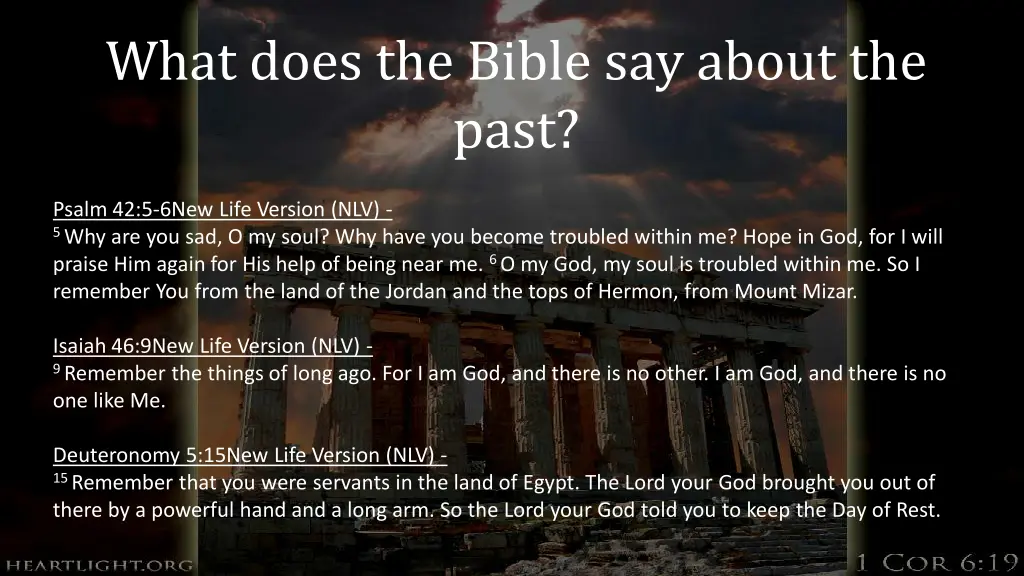 What does the Bible say about the past?

Psalm 42:5-6New Life Version (NLV) -
$^{5}$ Why are you sad, O my soul? Why have you become troubled within me? Hope in God, for I will praise Him again for His help of being near me. $^{6}$ O my God, my soul is troubled within me. So I remember You from the land of the Jordan and the tops of Hermon, from Mount Mizar.

Isaiah 46:9New Life Version (NLV) -
$^{9}$ Remember the things of long ago. For I am God, and there is no other. I am God, and there is no one like Me.

Deuteronomy 5:15New Life Version (NLV) -
$^{15}$ Remember that you were servants in the land of Egypt. The Lord your God brought you out of there by a powerful hand and a long arm. So the Lord your God told you to keep the Day of Rest.

HEARTLIGHT.ORG

1 COR 6:19